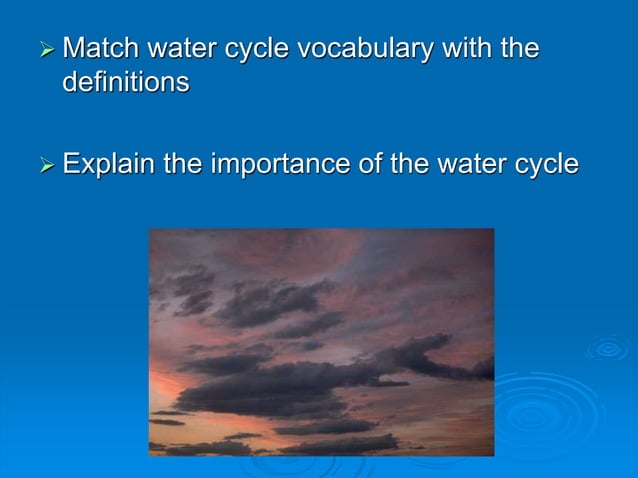 ➢ Match water cycle vocabulary with the definitions

➢ Explain the importance of the water cycle